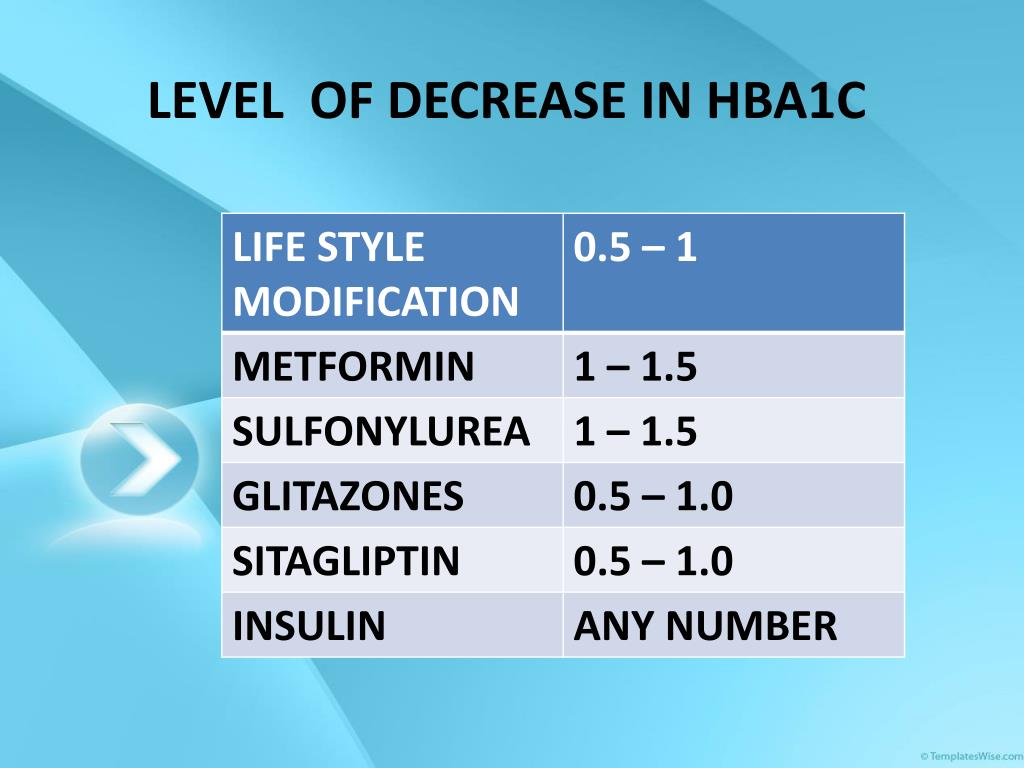 LEVEL OF DECREASE IN HBA1C

| LIFE STYLE MODIFICATION | 0.5 – 1 |
|---|---|
| METFORMIN | 1 – 1.5 |
| SULFONYLUREA | 1 – 1.5 |
| GLITAZONES | 0.5 – 1.0 |
| SITAGLIPTIN | 0.5 – 1.0 |
| INSULIN | ANY NUMBER |

© TemplatesWise.com